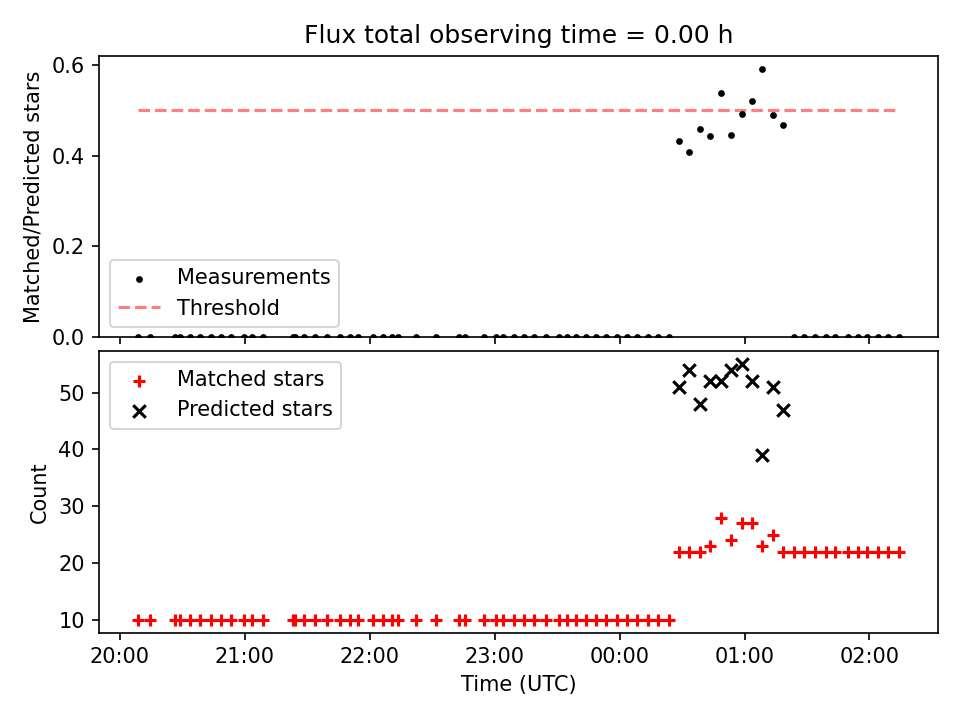 Flux total observing time = 0.00 h

Matched/Predicted stars

0.6
0.4
0.2
0.0

Measurements
Threshold

Matched stars
Predicted stars

Count

50
40
30
20
10

20:00
21:00
22:00
23:00
00:00
01:00
02:00

Time (UTC)